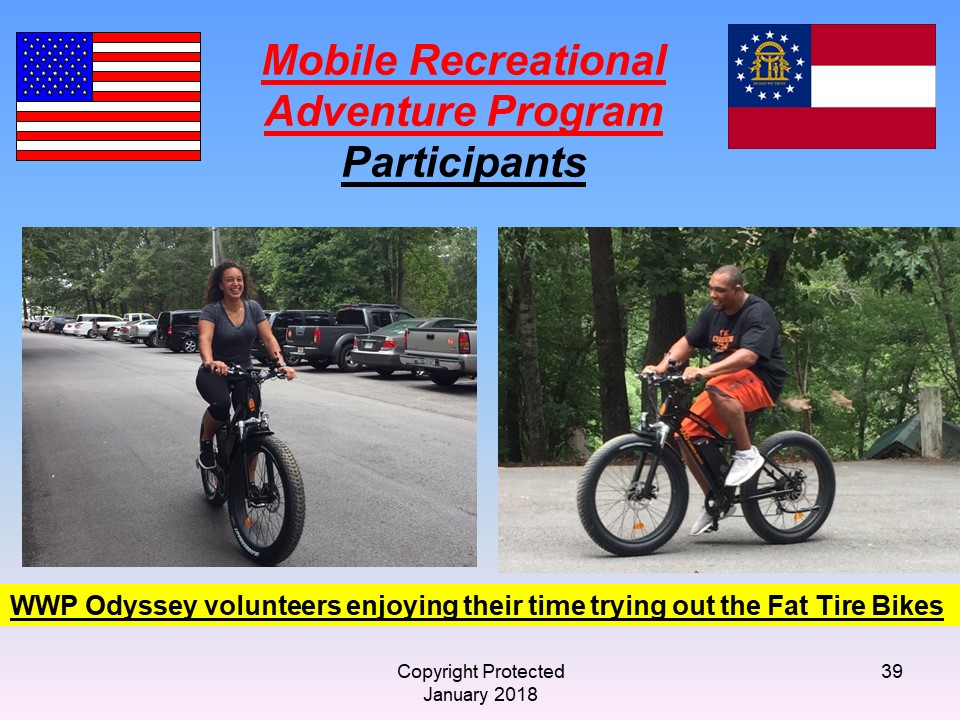 Mobile Recreational Adventure Program

Participants

WWP Odyssey volunteers enjoying their time trying out the Fat Tire Bikes

Copyright Protected
January 2018

39